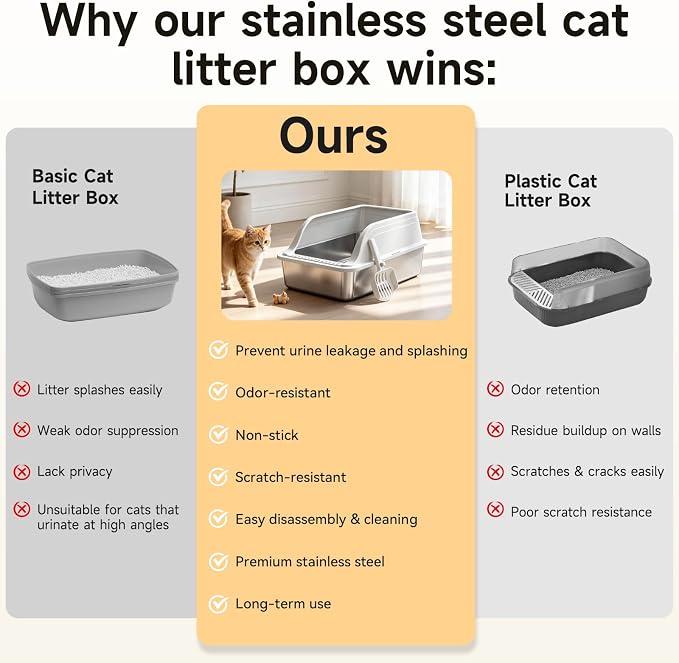 Why our stainless steel cat litter box wins:

Basic Cat Litter Box

Litter splashes easily

Weak odor suppression

Lack privacy

Unsuitable for cats that urinate at high angles

Ours

Prevent urine leakage and splashing

Odor-resistant

Non-stick

Scratch-resistant

Easy disassembly & cleaning

Premium stainless steel

Long-term use

Plastic Cat Litter Box

Odor retention

Residue buildup on walls

Scratches & cracks easily

Poor scratch resistance